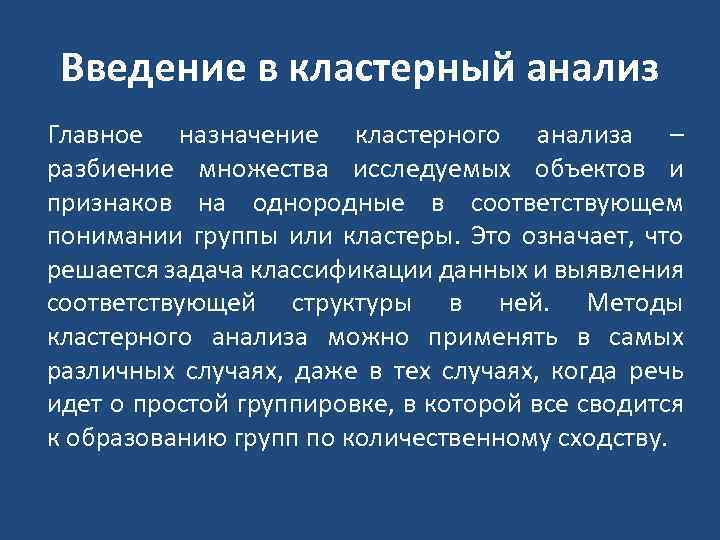 Введение в кластерный анализ

Главное назначение кластерного анализа – разбиение множества исследуемых объектов и признаков на однородные в соответствующем понимании группы или кластеры. Это означает, что решается задача классификации данных и выявления соответствующей структуры в ней. Методы кластерного анализа можно применять в самых различных случаях, даже в тех случаях, когда речь идет о простой группировке, в которой все сводится к образованию групп по количественному сходству.